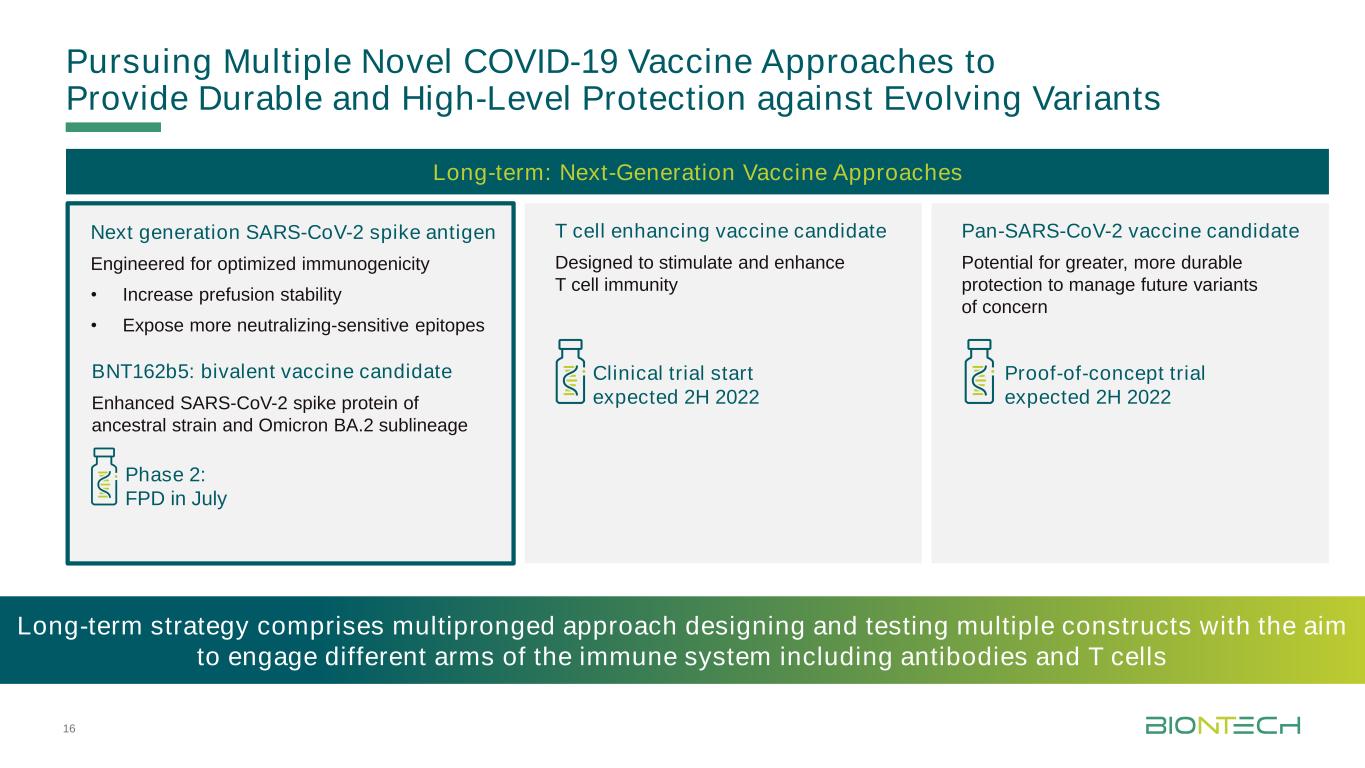 Pursuing Multiple Novel COVID-19 Vaccine Approaches to Provide Durable and High-Level Protection against Evolving Variants

Long-term: Next-Generation Vaccine Approaches

Next generation SARS-CoV-2 spike antigen

Engineered for optimized immunogenicity

• Increase prefusion stability

• Expose more neutralizing-sensitive epitopes

BNT162b5: bivalent vaccine candidate

Enhanced SARS-CoV-2 spike protein of ancestral strain and Omicron BA.2 sublineage

Phase 2:
FPD in July

T cell enhancing vaccine candidate

Designed to stimulate and enhance T cell immunity

Clinical trial start expected 2H 2022

Pan-SARS-CoV-2 vaccine candidate

Potential for greater, more durable protection to manage future variants of concern

Proof-of-concept trial expected 2H 2022

Long-term strategy comprises multipronged approach designing and testing multiple constructs with the aim to engage different arms of the immune system including antibodies and T cells

16

BIONTECH